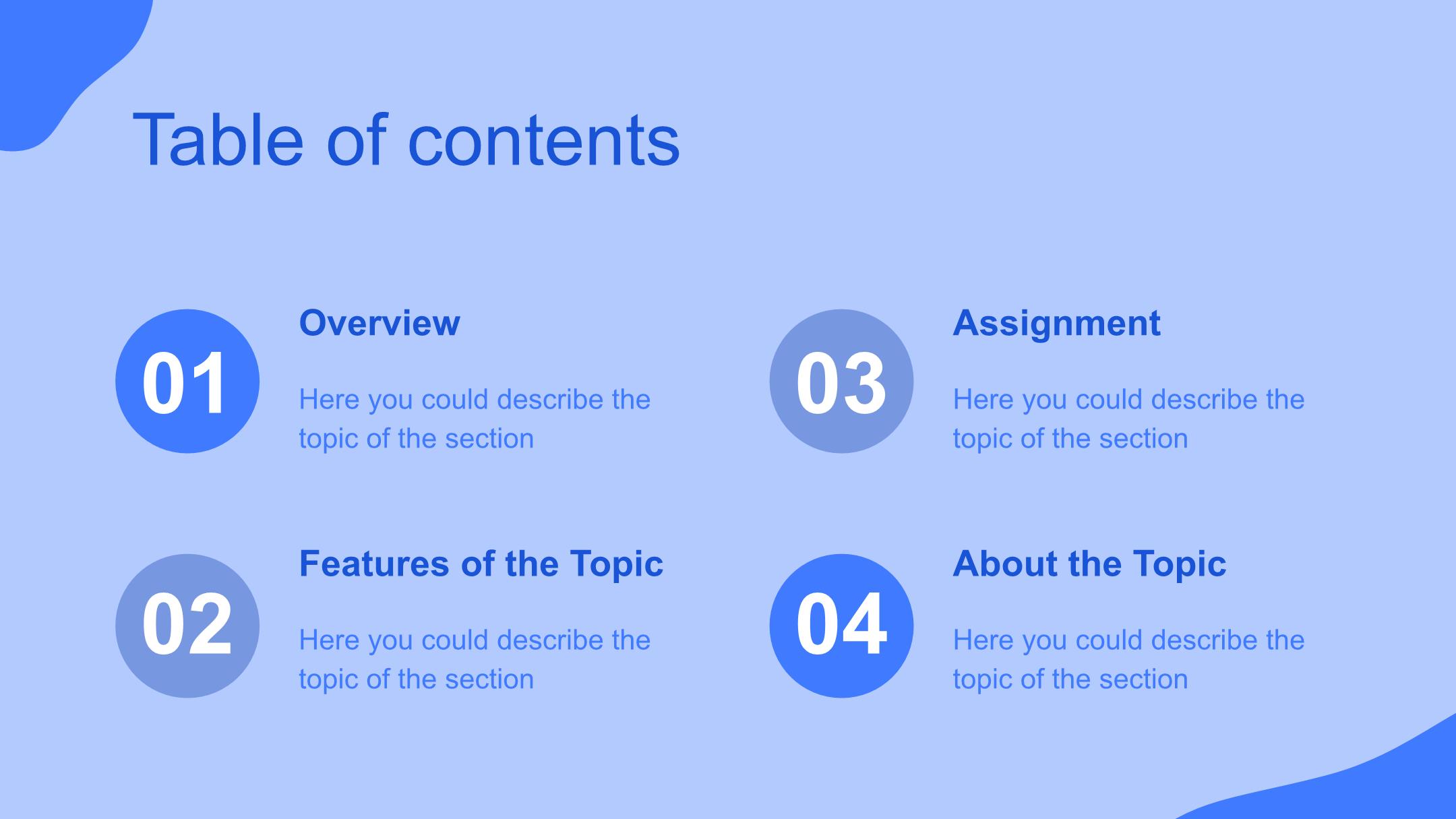 Table of contents

01

Overview

Here you could describe the topic of the section

02

Features of the Topic

Here you could describe the topic of the section

03

Assignment

Here you could describe the topic of the section

04

About the Topic

Here you could describe the topic of the section